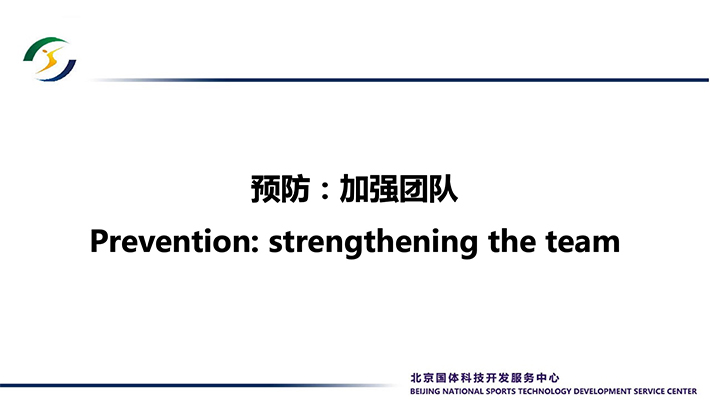 预防：加强团队

Prevention: strengthening the team

北京国体科技开发服务中心
BEIJING NATIONAL SPORTS TECHNOLOGY DEVELOPMENT SERVICE CENTER